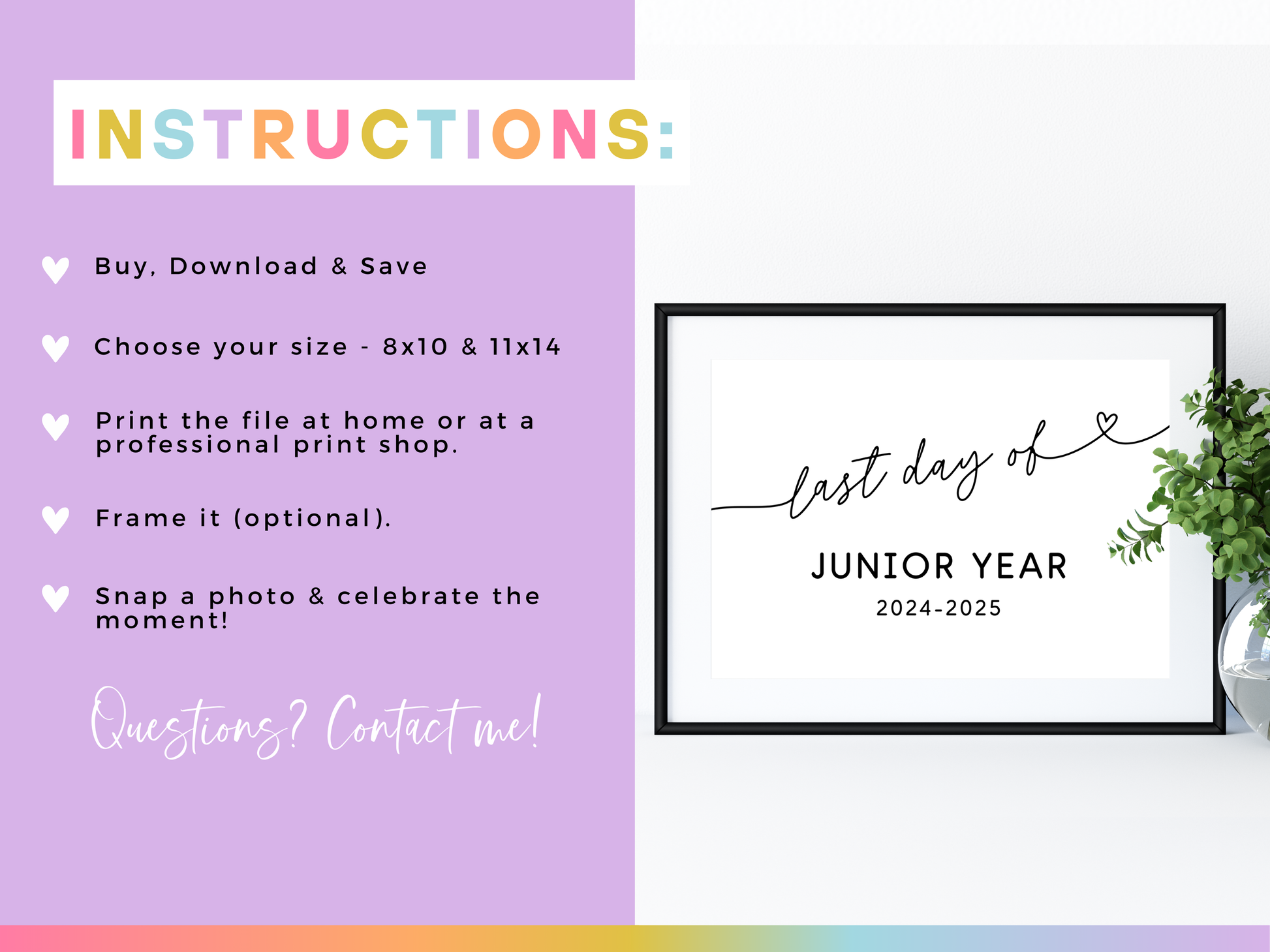 INSTRUCTIONS:

Buy, Download & Save

Choose your size - 8x10 & 11x14

Print the file at home or at a professional print shop.

Frame it (optional).

Snap a photo & celebrate the moment!

Questions? Contact me!

last day of

JUNIOR YEAR

2024-2025